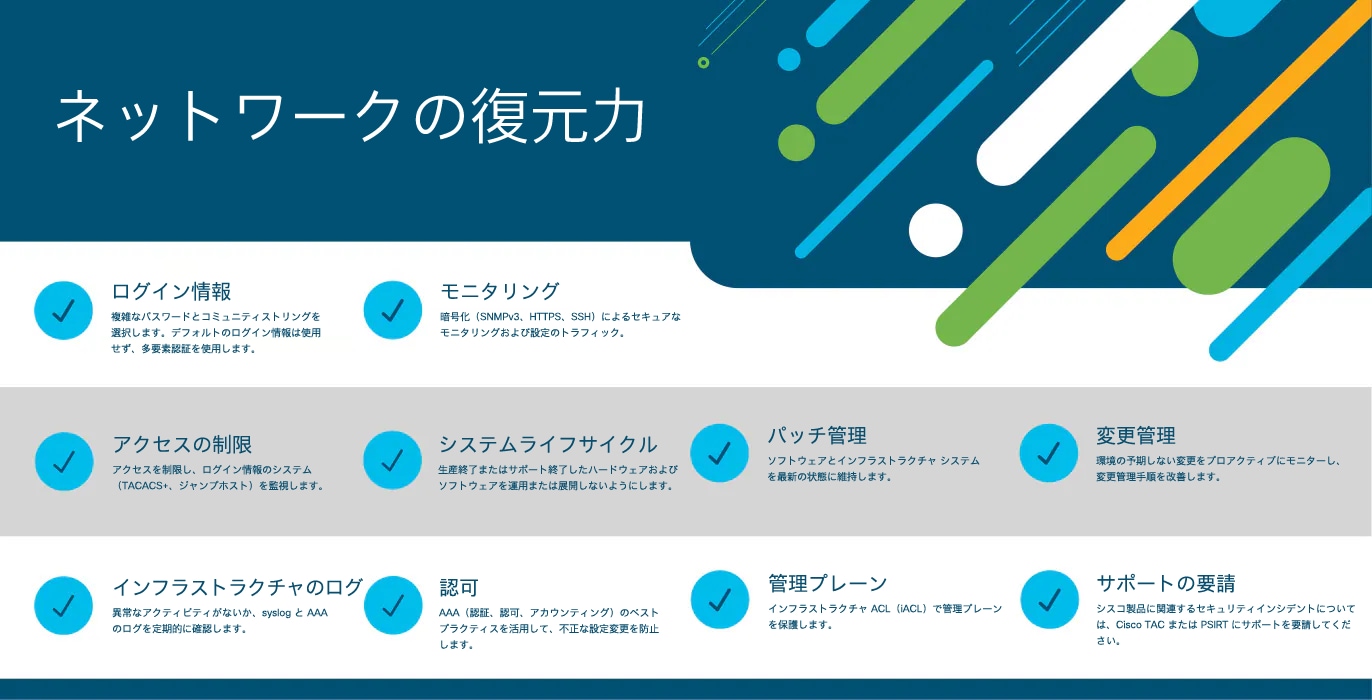 ネットワークの復元力

ログイン情報
複雑なパスワードとコミュニティストリングを選択します。デフォルトのログイン情報は使用せず、多要素認証を使用します。

モニタリング
暗号化（SNMPv3、HTTPS、SSH）によるセキュアなモニタリングおよび設定のトラフィック。

アクセスの制限
アクセスを制限し、ログイン情報のシステム（TACACS+、ジャンプホスト）を監視します。

システムライフサイクル
生産終了またはサポート終了したハードウェアおよびソフトウェアを運用または展開しないようにします。

パッチ管理
ソフトウェアとインフラストラクチャ システムを最新の状態に維持します。

変更管理
環境の予期しない変更をプロアクティブにモニターし、変更管理手順を改善します。

インフラストラクチャのログ
異常なアクティビティがないか、syslog と AAA のログを定期的に確認します。

認可
AAA（認証、認可、アカウンティング）のベストプラクティスを活用して、不正な設定変更を防止します。

管理プレーン
インフラストラクチャ ACL（iACL）で管理プレーンを保護します。

サポートの要請
シスコ製品に関連するセキュリティインシデントについては、Cisco TAC または PSIRT にサポートを要請してください。